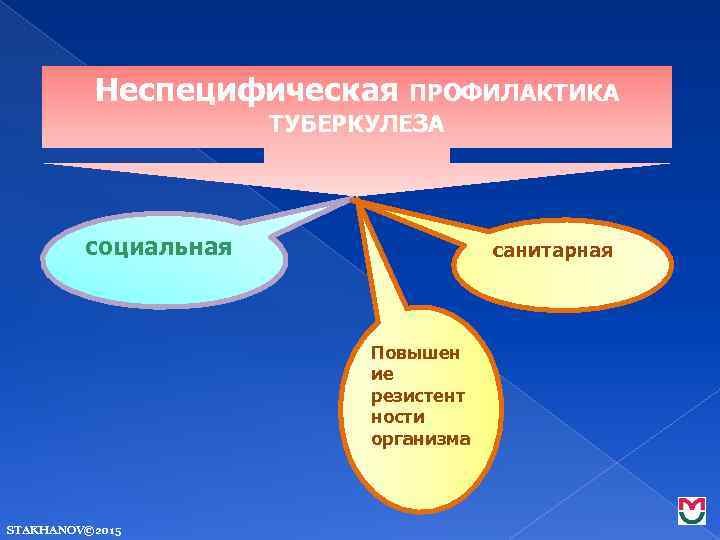 Неспецифическая ПРОФИЛАКТИКА ТУБЕРКУЛЕЗА

социальная

санитарная

Повышение резистентности организма

STAKHANOV©2015